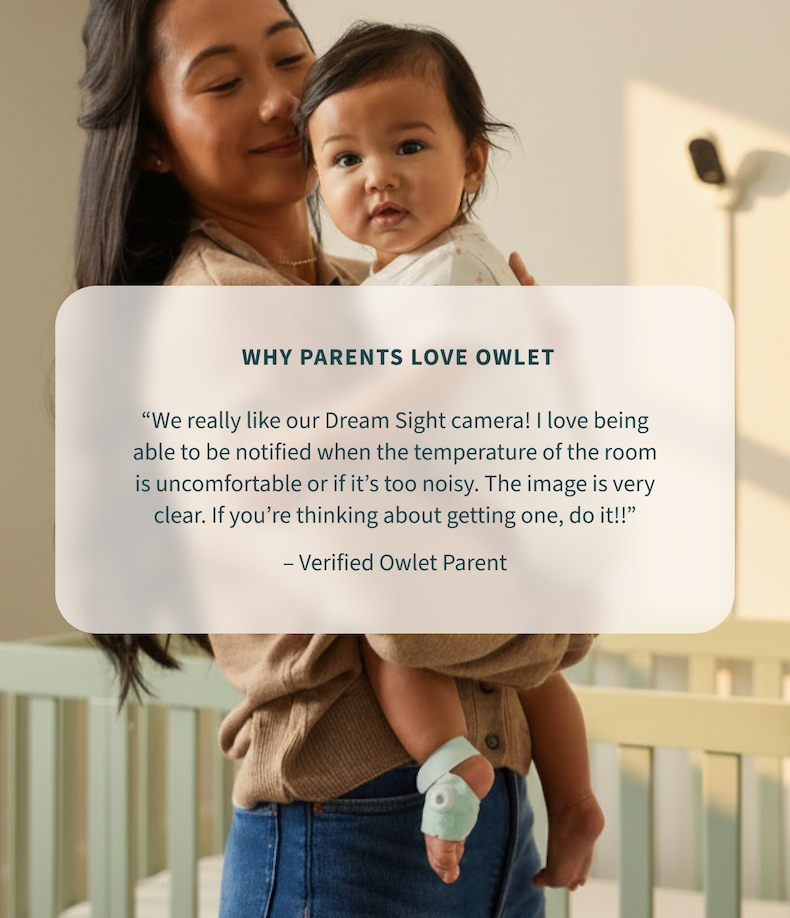 WHY PARENTS LOVE OWLET

“We really like our Dream Sight camera! I love being able to be notified when the temperature of the room is uncomfortable or if it’s too noisy. The image is very clear. If you’re thinking about getting one, do it!!”

– Verified Owlet Parent